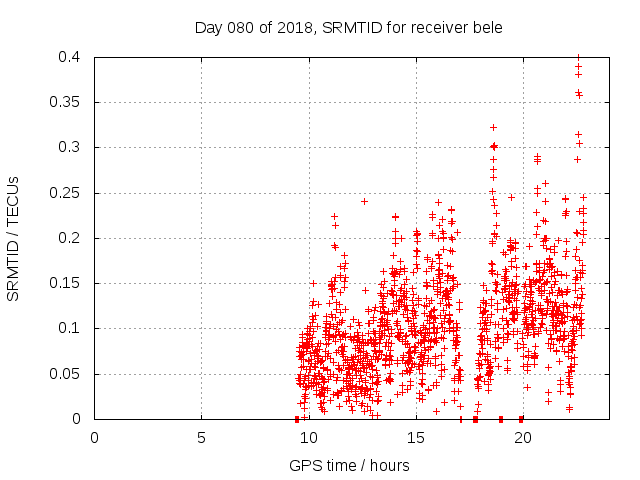 Day 080 of 2018, SRMTID for receiver bele

SRMTID / TECUs

0.4
0.35
0.3
0.25
0.2
0.15
0.1
0.05
0

0
5
10
15
20

GPS time / hours